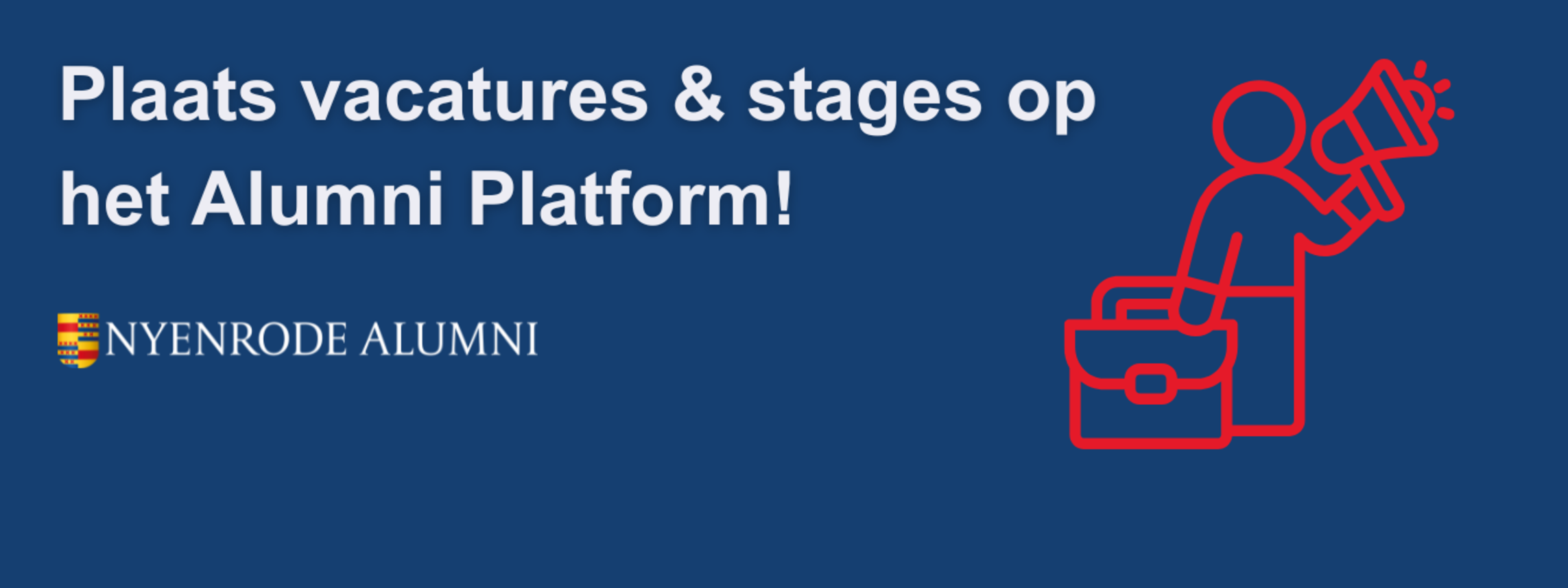 Plaats vacatures & stages op het Alumni Platform!

NYENRODE ALUMNI